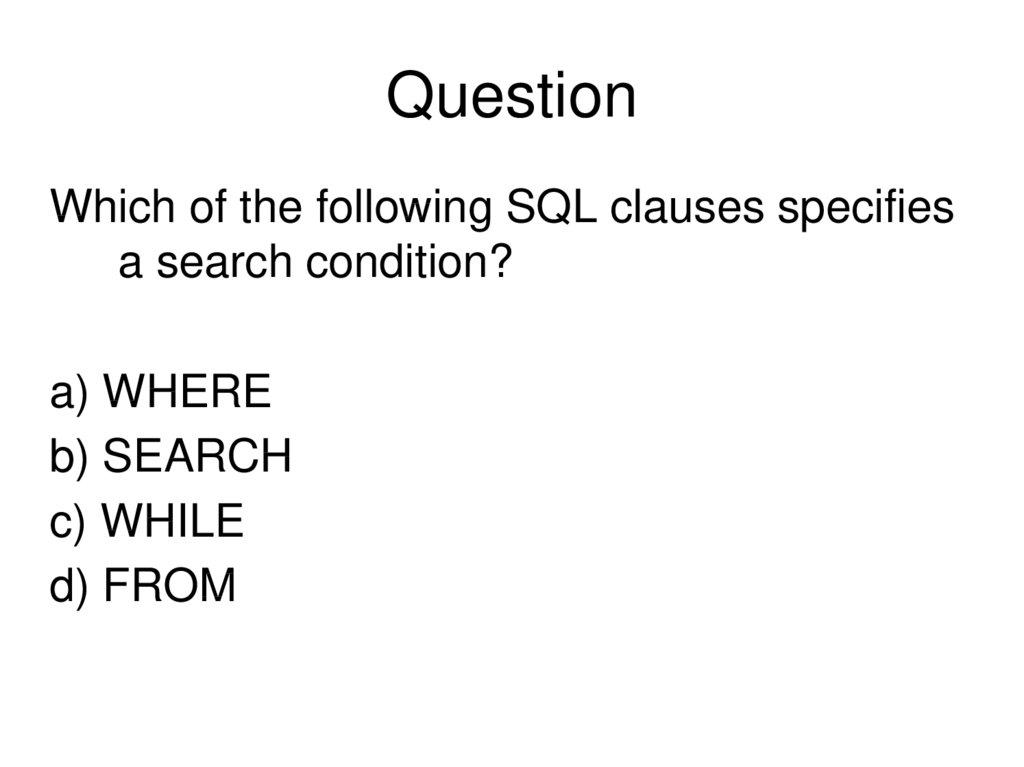 Question

Which of the following SQL clauses specifies a search condition?

a) WHERE
b) SEARCH
c) WHILE
d) FROM